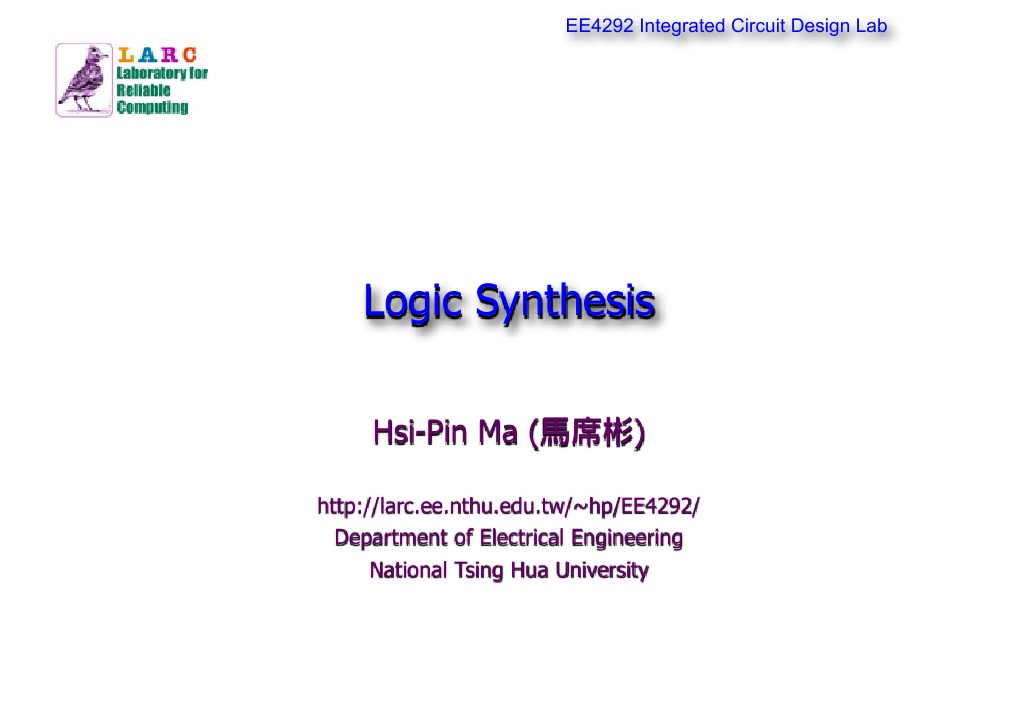 EE4292 Integrated Circuit Design Lab

LARC
Laboratory for
Reliable
Computing

Logic Synthesis

Hsi-Pin Ma (馬席彬)

http://larc.ee.nthu.edu.tw/~hp/EE4292/
Department of Electrical Engineering
National Tsing Hua University